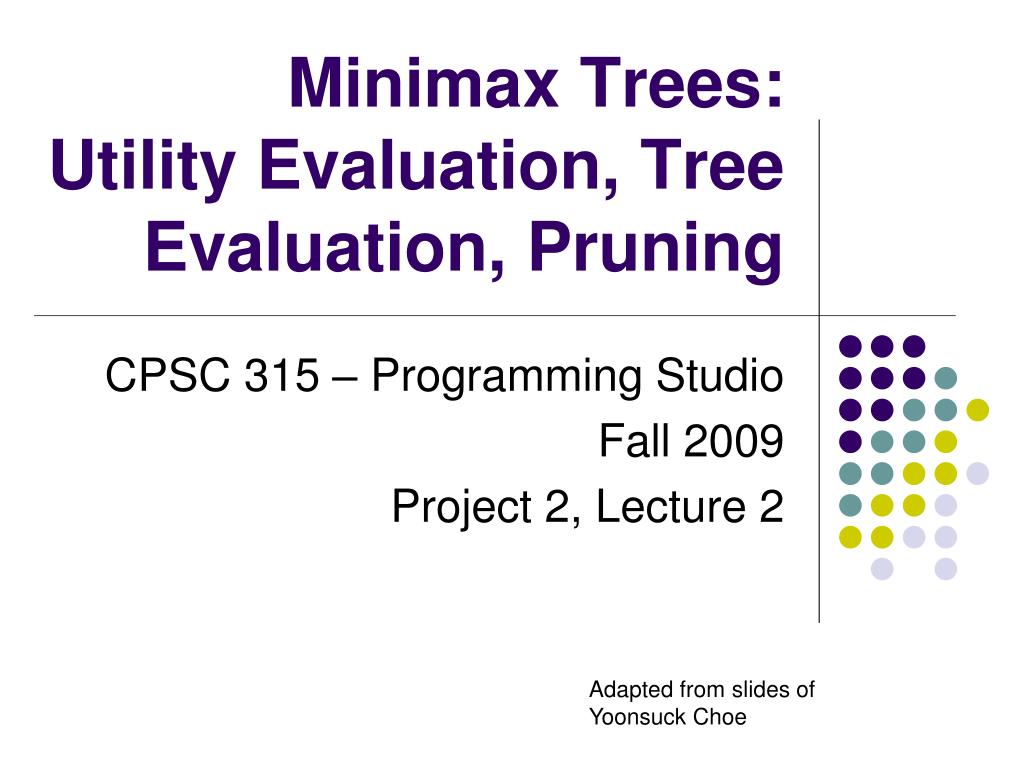 Minimax Trees:
Utility Evaluation, Tree Evaluation, Pruning

CPSC 315 – Programming Studio
Fall 2009
Project 2, Lecture 2

Adapted from slides of Yoonsuck Choe